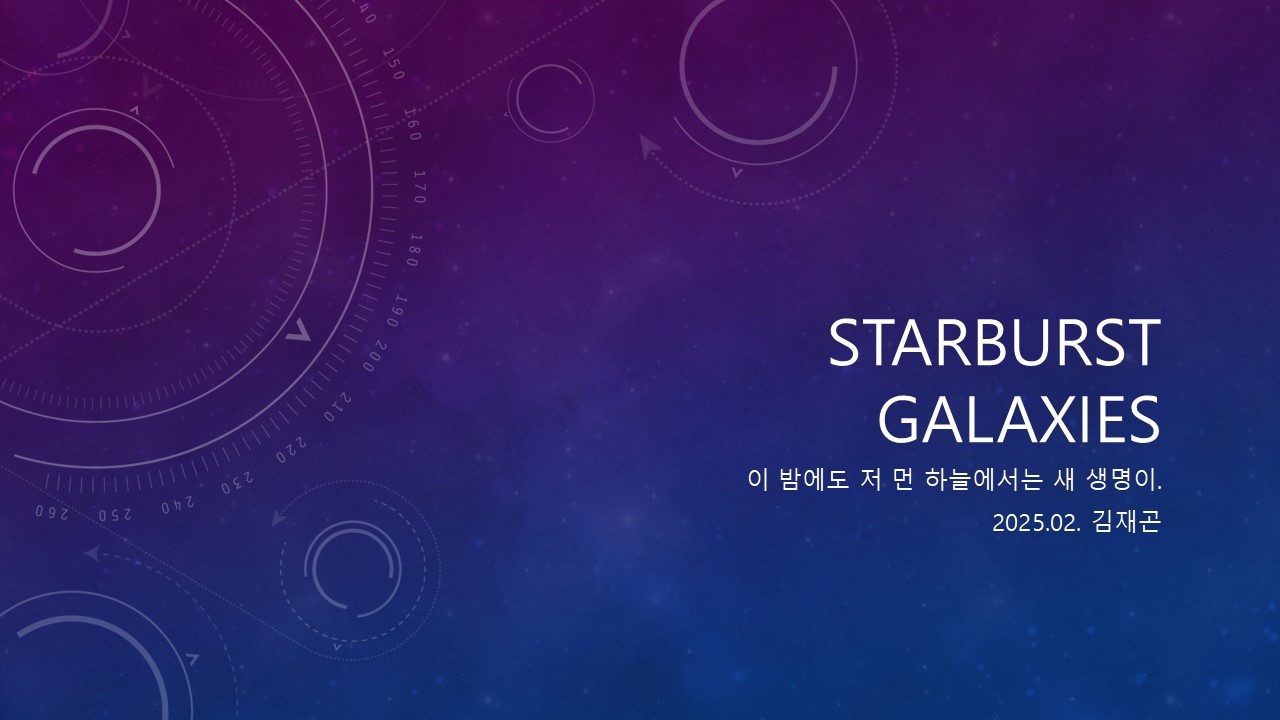 140 150 160 170 180 190 200 210 220 230 240 250 260

STARBURST GALAXIES

이 밤에도 저 먼 하늘에서는 새 생명이.

2025.02. 김재곤